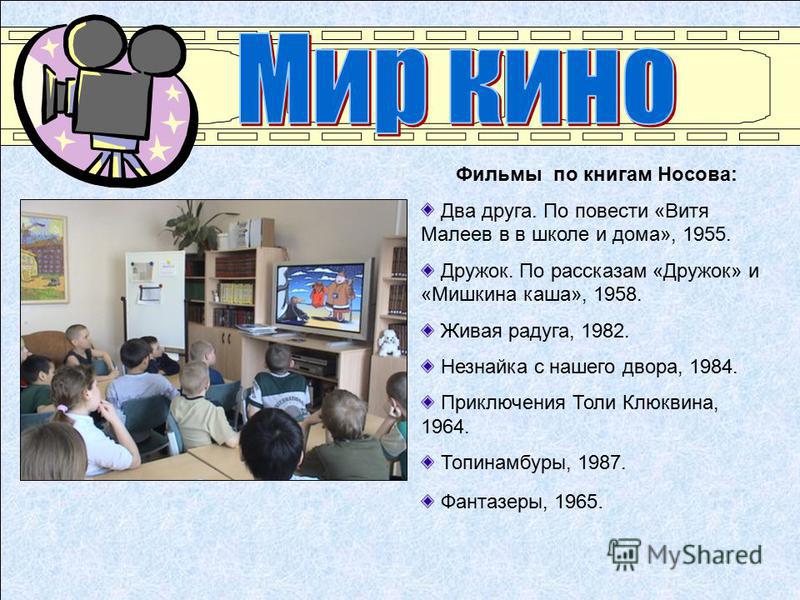 Мир кино

Фильмы по книгам Носова:

Два друга. По повести «Витя Малеев в в школе и дома», 1955.

Дружок. По рассказам «Дружок» и «Мишкина каша», 1958.

Живая радуга, 1982.

Незнайка с нашего двора, 1984.

Приключения Толи Клюквина, 1964.

Топинамбуры, 1987.

Фантазеры, 1965.

MyShared